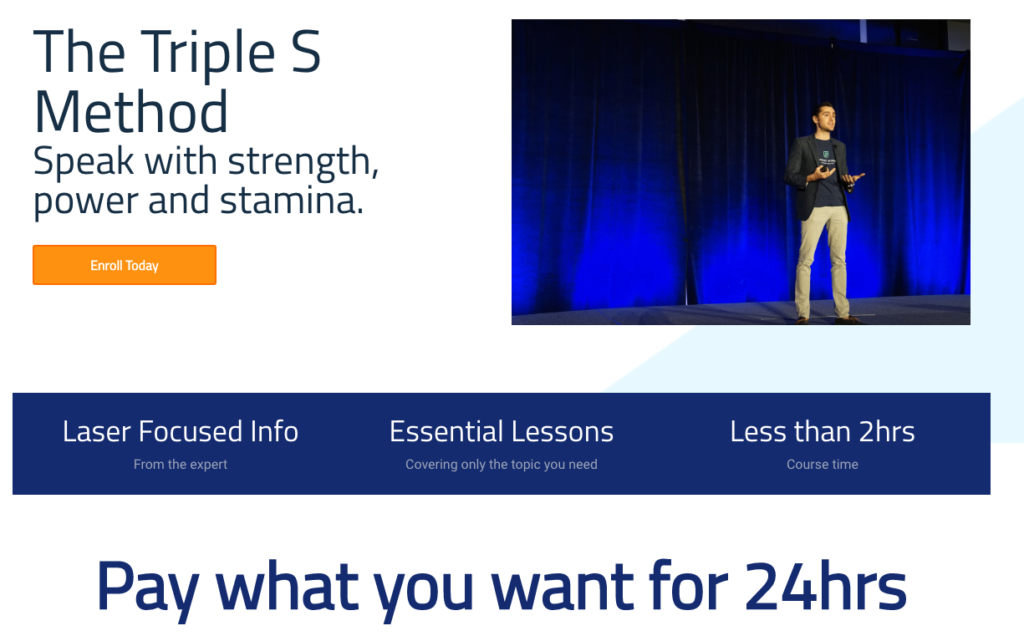 The Triple S Method
Speak with strength, power and stamina.

Enroll Today

Laser Focused Info
From the expert

Essential Lessons
Covering only the topic you need

Less than 2hrs
Course time

Pay what you want for 24hrs